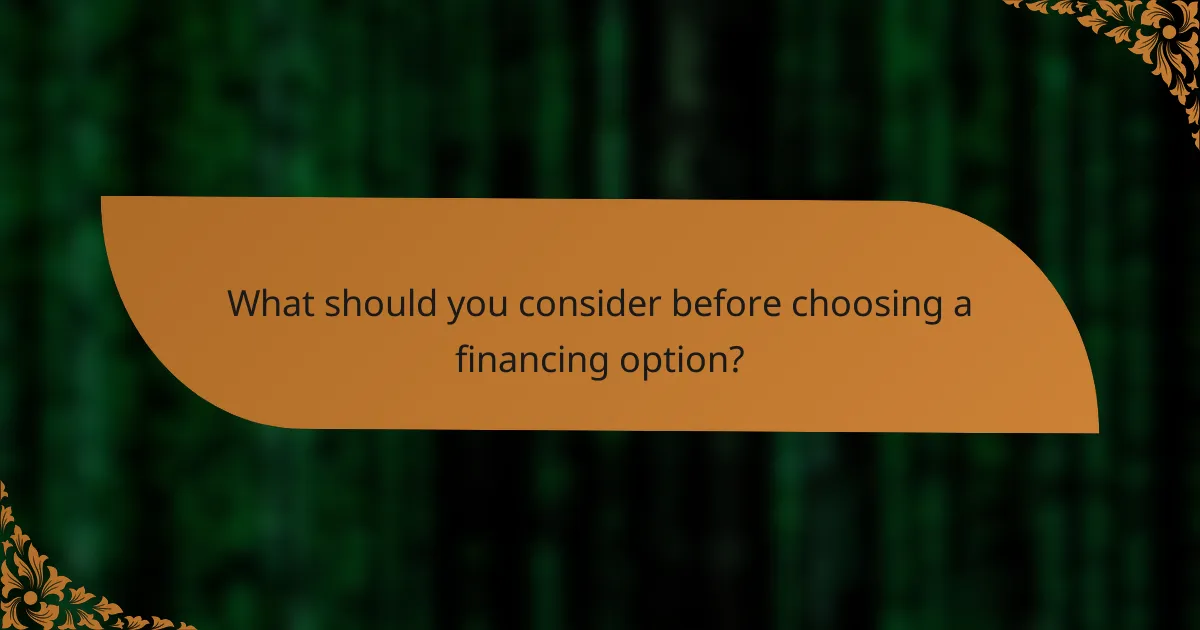 What should you consider before choosing a financing option?